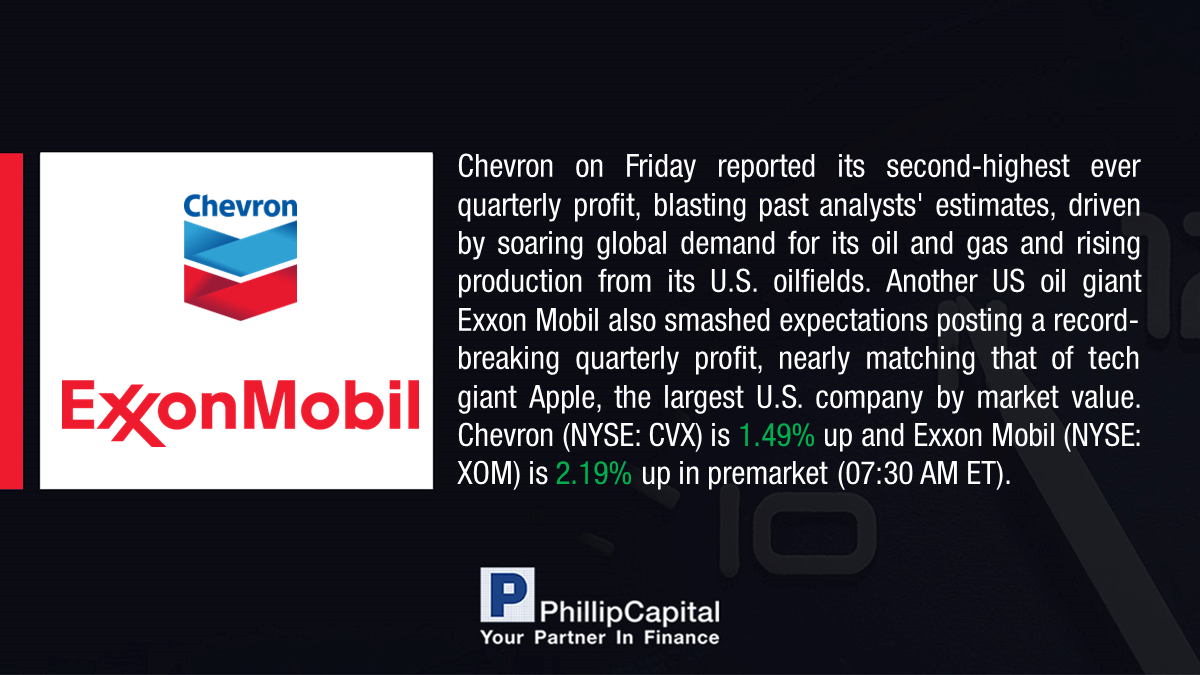 Chevron

ExxonMobil

Chevron on Friday reported its second-highest ever quarterly profit, blasting past analysts' estimates, driven by soaring global demand for its oil and gas and rising production from its U.S. oilfields. Another US oil giant Exxon Mobil also smashed expectations posting a record-breaking quarterly profit, nearly matching that of tech giant Apple, the largest U.S. company by market value. Chevron (NYSE: CVX) is 1.49% up and Exxon Mobil (NYSE: XOM) is 2.19% up in premarket (07:30 AM ET).

P PhillipCapital
Your Partner In Finance